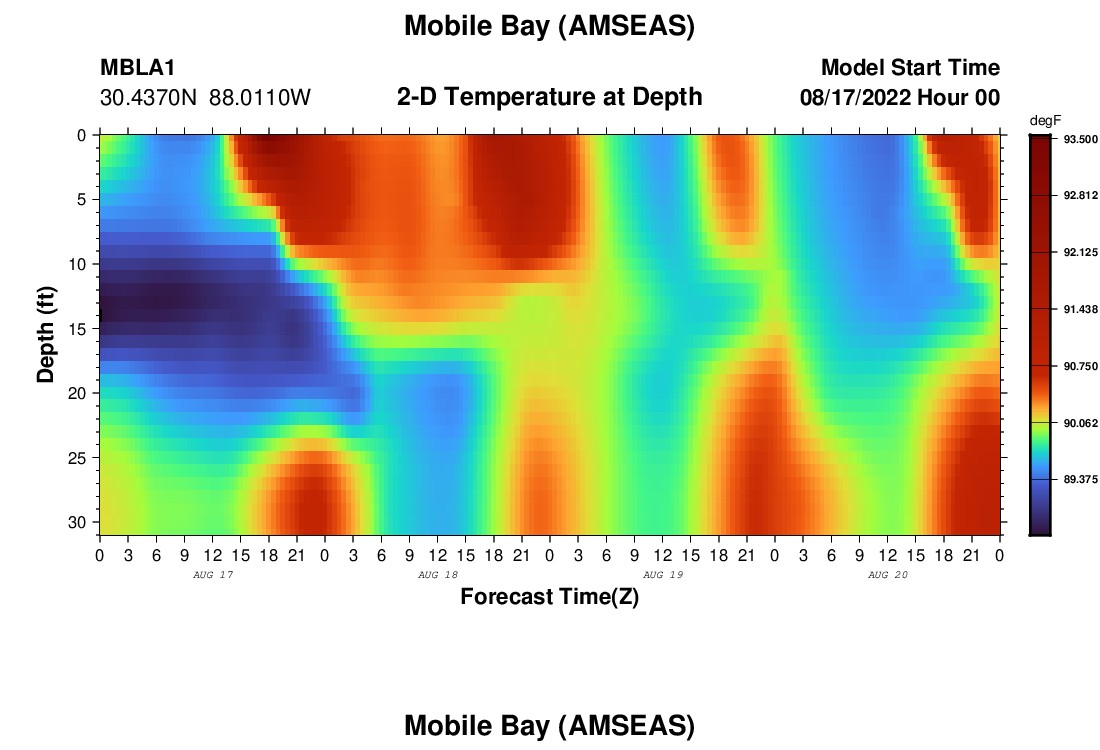 Mobile Bay (AMSEAS)

MBLA1
30.4370N 88.0110W

2-D Temperature at Depth

Model Start Time
08/17/2022 Hour 00

degF
93.500
92.812
92.125
91.438
90.750
90.062
89.375

Depth (ft)
0
5
10
15
20
25
30

0 3 6 9 12 15 18 21 0 3 6 9 12 15 18 21 0 3 6 9 12 15 18 21 0 3 6 9 12 15 18 21 0
AUG 17
AUG 18
AUG 19
AUG 20

Forecast Time(Z)

Mobile Bay (AMSEAS)